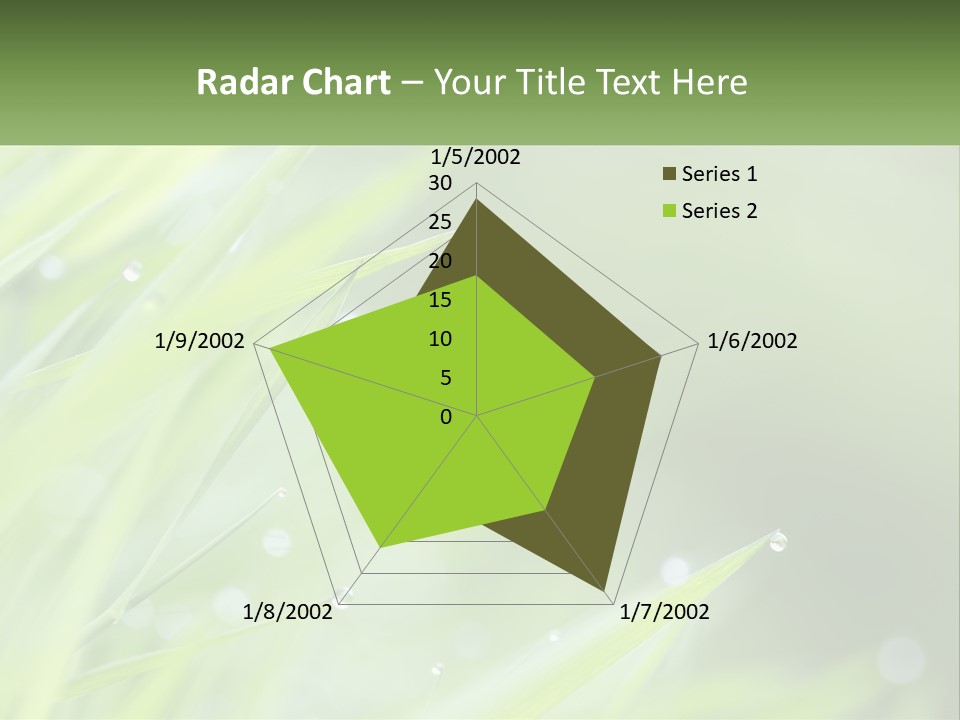 Radar Chart – Your Title Text Here

1/5/2002
30
25
20
15
10
5
0
1/6/2002
1/7/2002
1/8/2002
1/9/2002

Series 1
Series 2